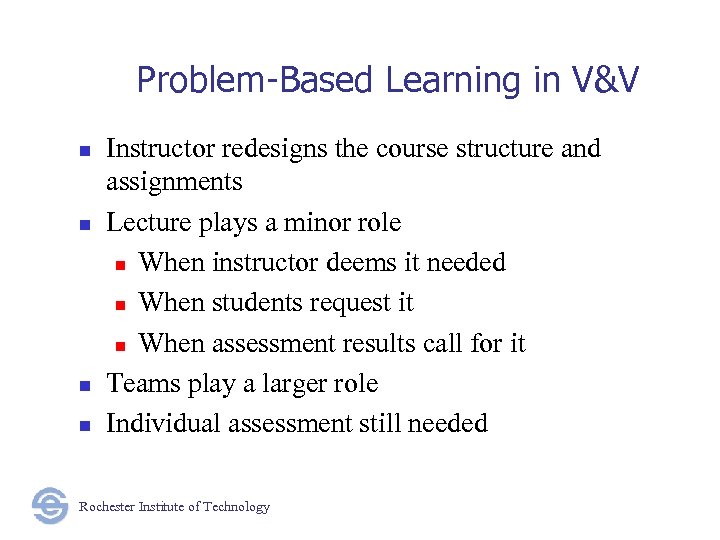 Problem-Based Learning in V&V

- Instructor redesigns the course structure and assignments
- Lecture plays a minor role
  - When instructor deems it needed
  - When students request it
  - When assessment results call for it
- Teams play a larger role
- Individual assessment still needed

Rochester Institute of Technology